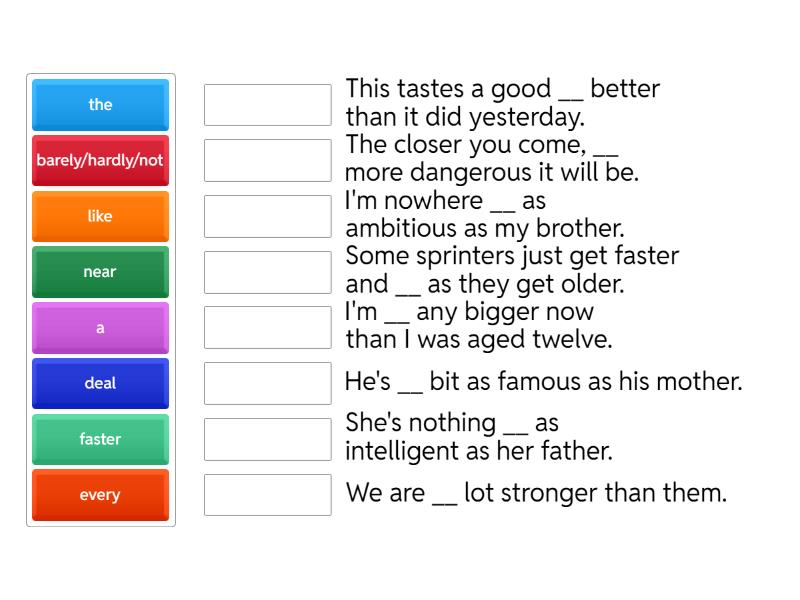 the
barely/hardly/not
like
near
a
deal
faster
every

This tastes a good __ better than it did yesterday.

The closer you come, __ more dangerous it will be.

I'm nowhere __ as ambitious as my brother.

Some sprinters just get faster and __ as they get older.

I'm __ any bigger now than I was aged twelve.

He's __ bit as famous as his mother.

She's nothing __ as intelligent as her father.

We are __ lot stronger than them.